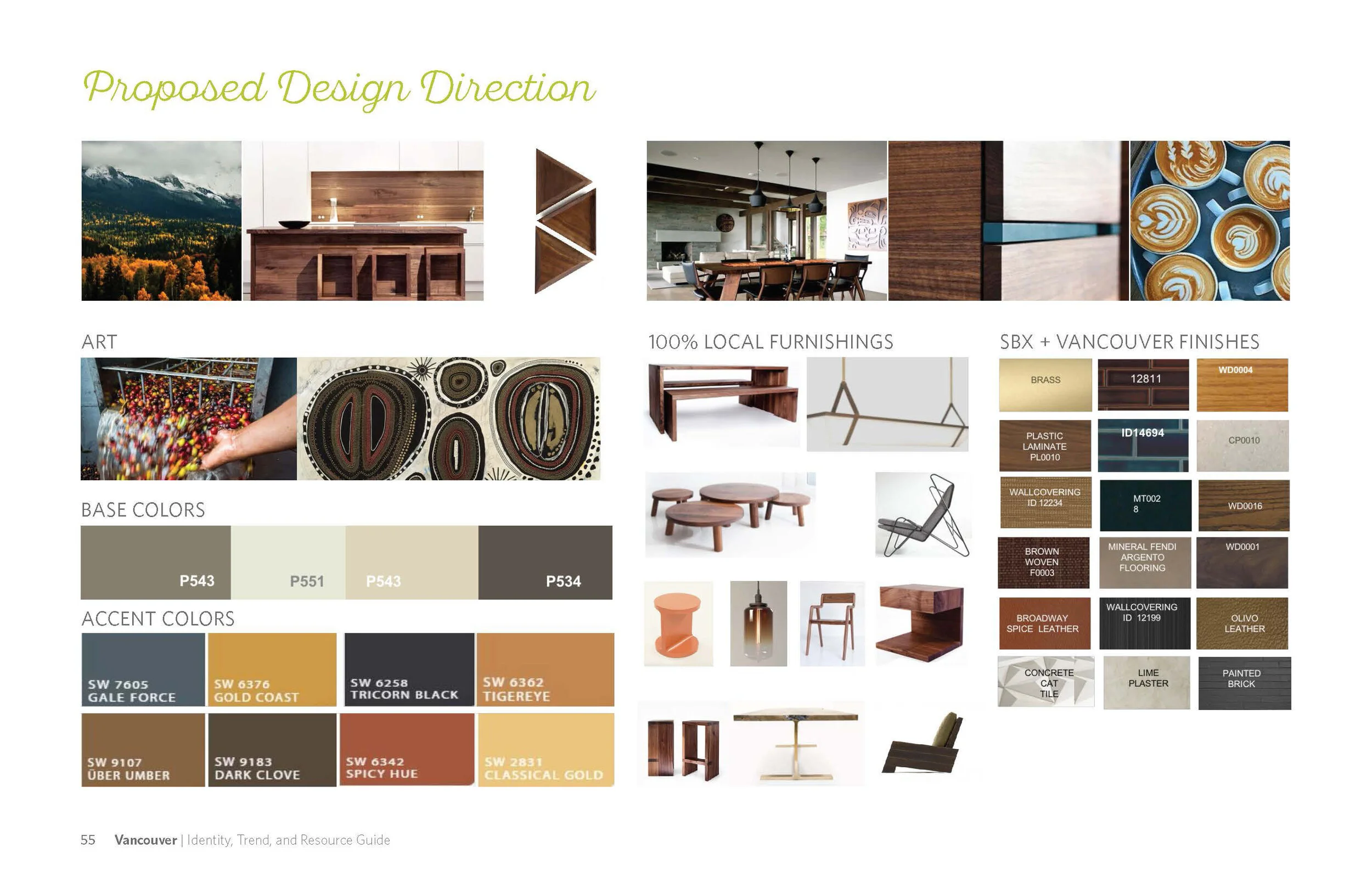 Proposed Design Direction

ART

BASE COLORS

P543

P551

P543

P534

ACCENT COLORS

SW 7605 GALE FORCE

SW 6376 GOLD COAST

SW 6258 TRICORN BLACK

SW 6362 TIGEREYE

SW 9107 ÜBER UMBER

SW 9183 DARK CLOVE

SW 6342 SPICY HUE

SW 2831 CLASSICAL GOLD

100% LOCAL FURNISHINGS

SBX + VANCOUVER FINISHES

BRASS

12811

WD0004

PLASTIC LAMINATE PL0010

ID14694

CP0010

WALLCOVERING ID 12234

MT002 8

WD0016

BROWN WOVEN F0003

MINERAL FENDI ARGENTO FLOORING

WD0001

BROADWAY SPICE LEATHER

WALLCOVERING ID 12199

OLIVO LEATHER

CONCRETE CAT TILE

LIME PLASTER

PAINTED BRICK

55 Vancouver | Identity, Trend, and Resource Guide